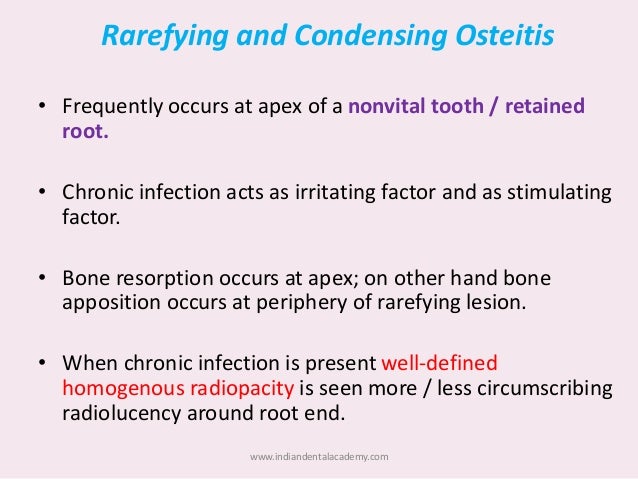 Rarefying and Condensing Osteitis

• Frequently occurs at apex of a nonvital tooth / retained root.

• Chronic infection acts as irritating factor and as stimulating factor.

• Bone resorption occurs at apex; on other hand bone apposition occurs at periphery of rarefying lesion.

• When chronic infection is present well-defined homogenous radiopacity is seen more / less circumscribing radiolucency around root end.

www.indiandentalacademy.com